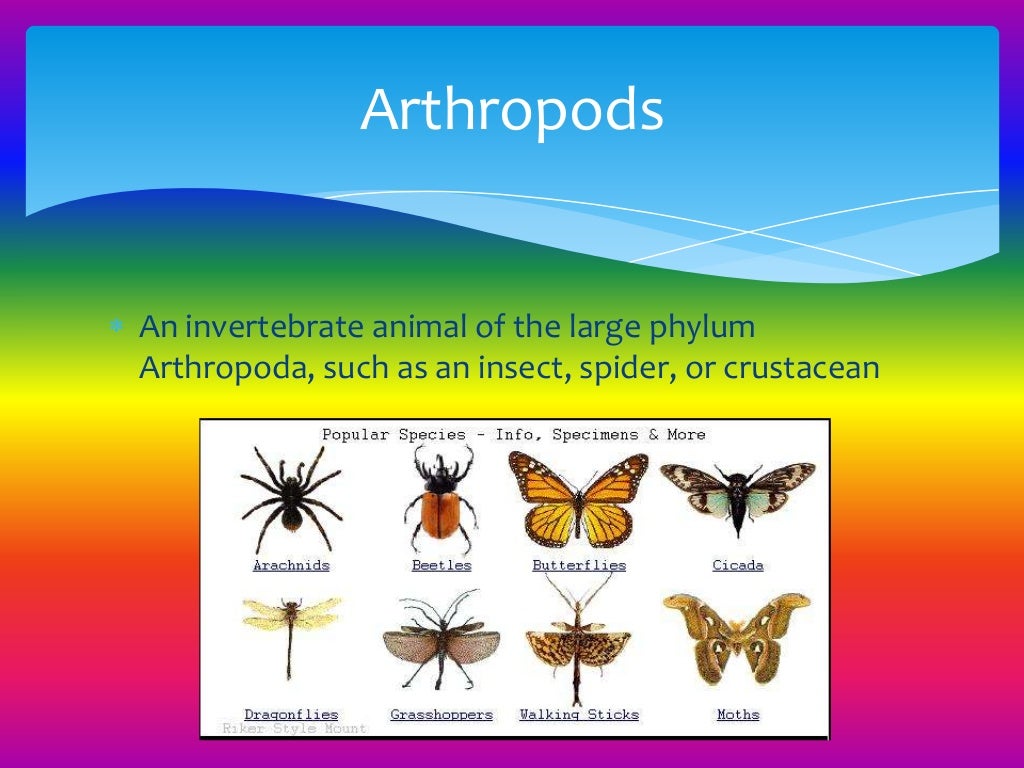 Arthropods

An invertebrate animal of the large phylum Arthropoda, such as an insect, spider, or crustacean

Popular Species - Info, Specimens & More

Arachnids
Beetles
Butterflies
Cicada
Dragonflies
Grasshoppers
Walking Sticks
Moths

Riker Style Mount